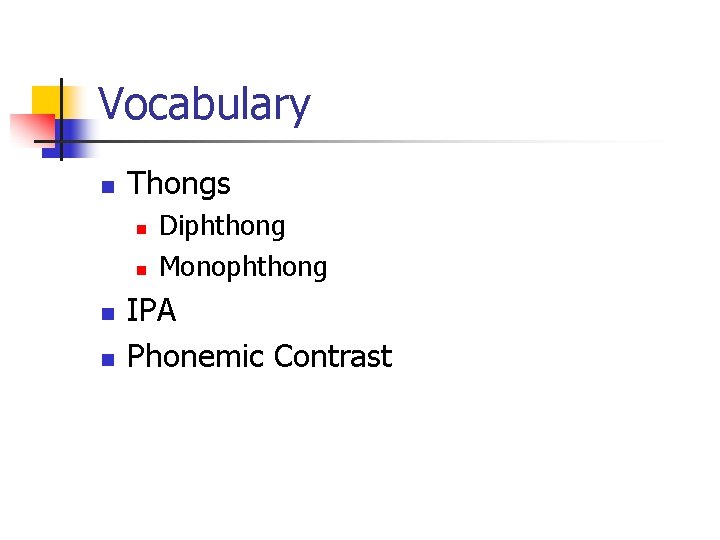 Vocabulary

- Thongs
  - Diphthong
  - Monophthong
- IPA
- Phonemic Contrast